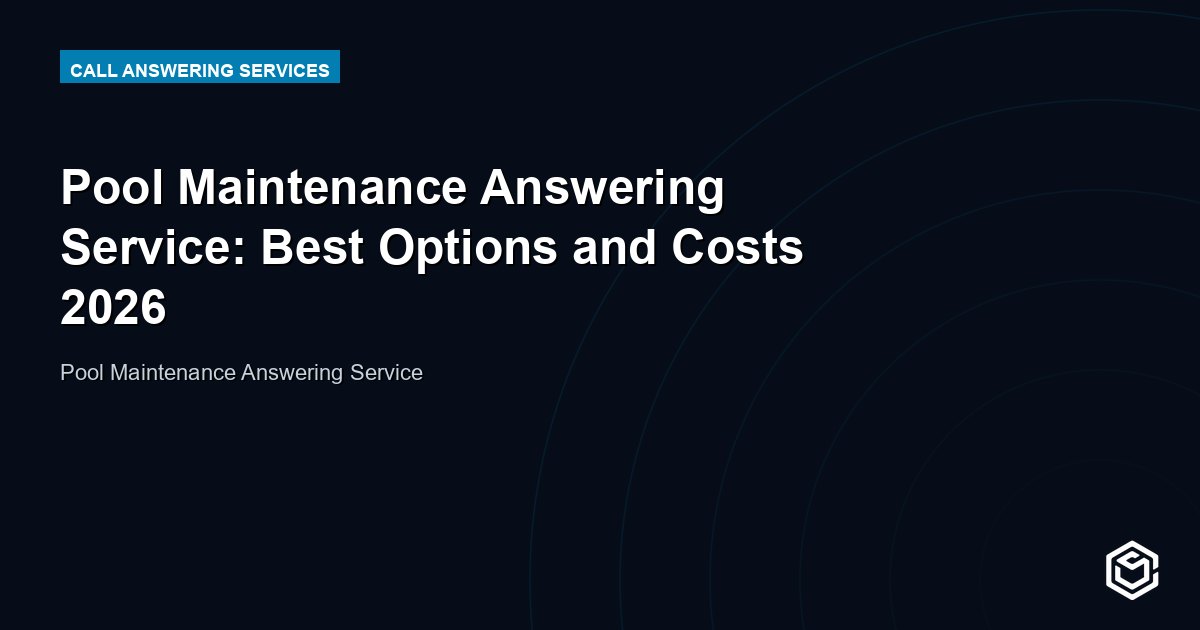 CALL ANSWERING SERVICES

Pool Maintenance Answering Service: Best Options and Costs 2026

Pool Maintenance Answering Service